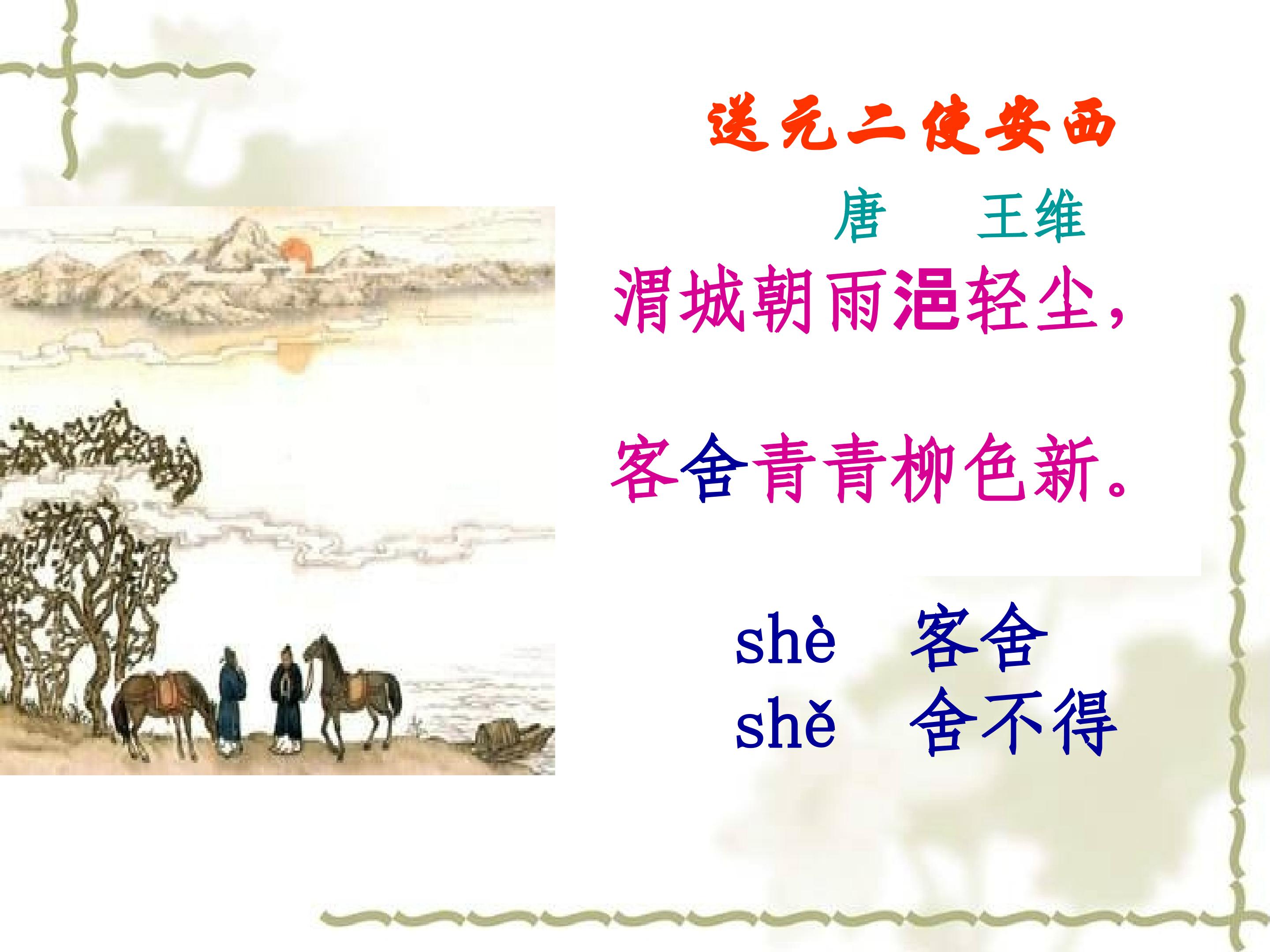 送元二使安西

唐　王维

渭城朝雨浥轻尘，

客舍青青柳色新。

shè　客舍
shě　舍不得